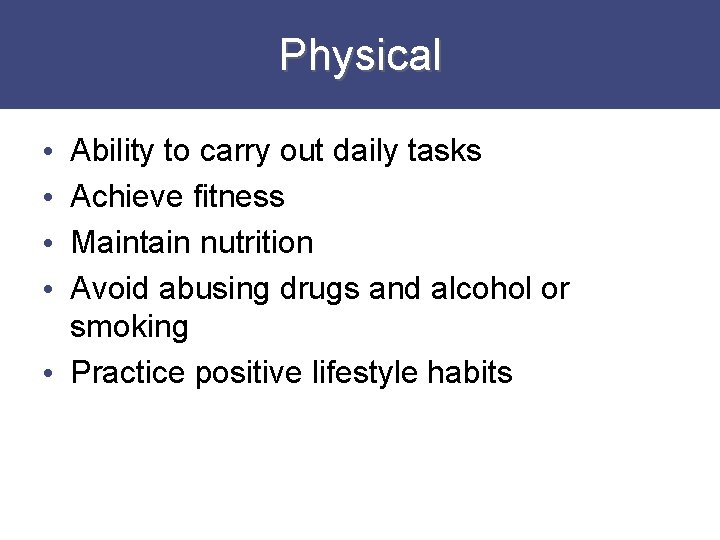 Physical

• Ability to carry out daily tasks
• Achieve fitness
• Maintain nutrition
• Avoid abusing drugs and alcohol or smoking
• Practice positive lifestyle habits